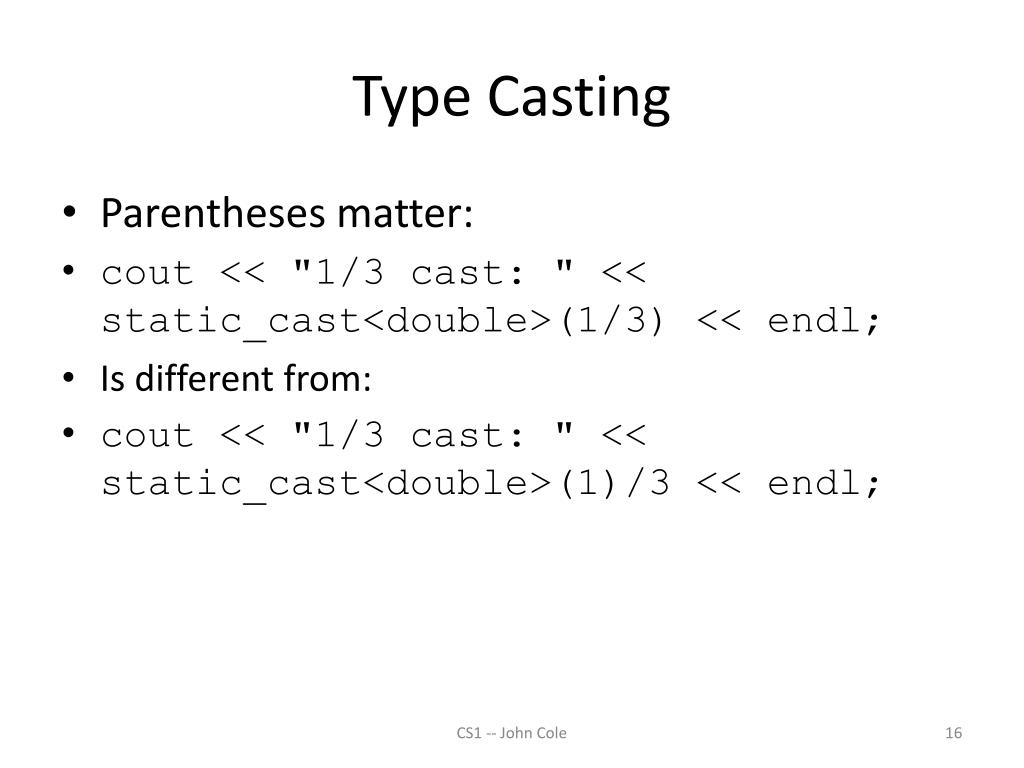 Type Casting

• Parentheses matter:
• cout << "1/3 cast: " << static_cast<double>(1/3) << endl;
• Is different from:
• cout << "1/3 cast: " << static_cast<double>(1)/3 << endl;

CS1 -- John Cole

16